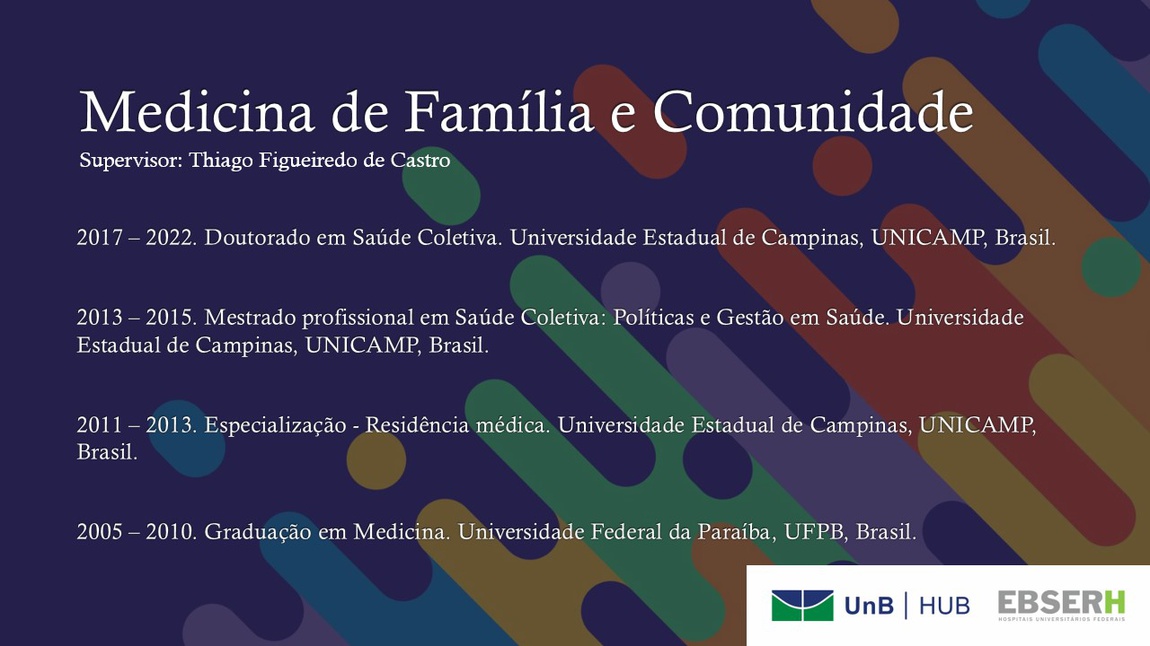 Medicina de Família e Comunidade
Supervisor: Thiago Figueiredo de Castro

2017 – 2022. Doutorado em Saúde Coletiva. Universidade Estadual de Campinas, UNICAMP, Brasil.

2013 – 2015. Mestrado profissional em Saúde Coletiva: Políticas e Gestão em Saúde. Universidade Estadual de Campinas, UNICAMP, Brasil.

2011 – 2013. Especialização - Residência médica. Universidade Estadual de Campinas, UNICAMP, Brasil.

2005 – 2010. Graduação em Medicina. Universidade Federal da Paraíba, UFPB, Brasil.

UnB | HUB

EBSERH
HOSPITAIS UNIVERSITÁRIOS FEDERAIS